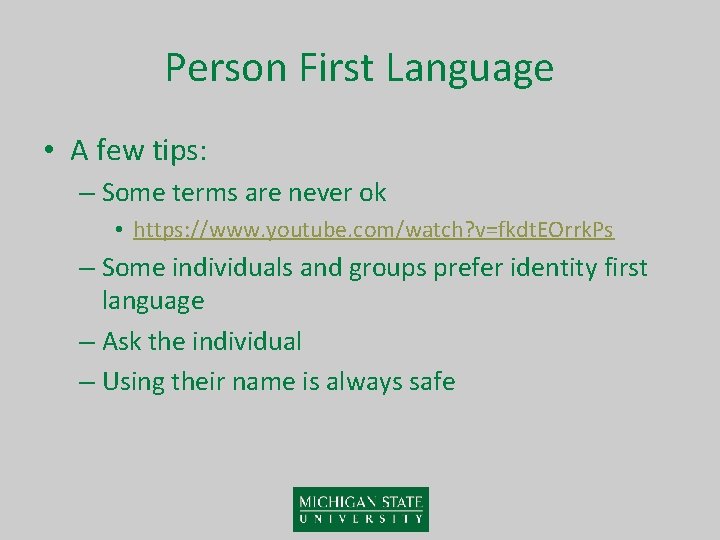 Person First Language

• A few tips:
– Some terms are never ok
• https://www.youtube.com/watch?v=fkdtEOrrkPs
– Some individuals and groups prefer identity first language
– Ask the individual
– Using their name is always safe

MICHIGAN STATE
UNIVERSITY